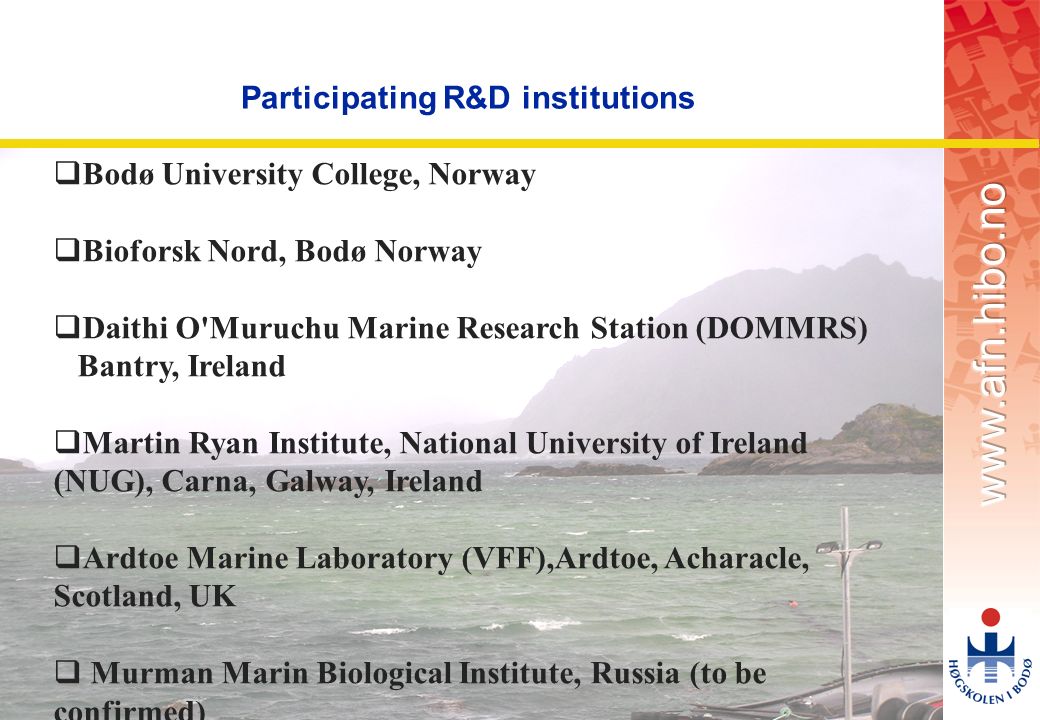 Participating R&D institutions

❑Bodø University College, Norway

❑Bioforsk Nord, Bodø Norway

❑Daithi O'Muruchu Marine Research Station (DOMMRS) Bantry, Ireland

❑Martin Ryan Institute, National University of Ireland (NUG), Carna, Galway, Ireland

❑Ardtoe Marine Laboratory (VFF),Ardtoe, Acharacle, Scotland, UK

❑ Murman Marin Biological Institute, Russia (to be confirmed)

www.afn.hibo.no

HØGSKOLEN I BODØ